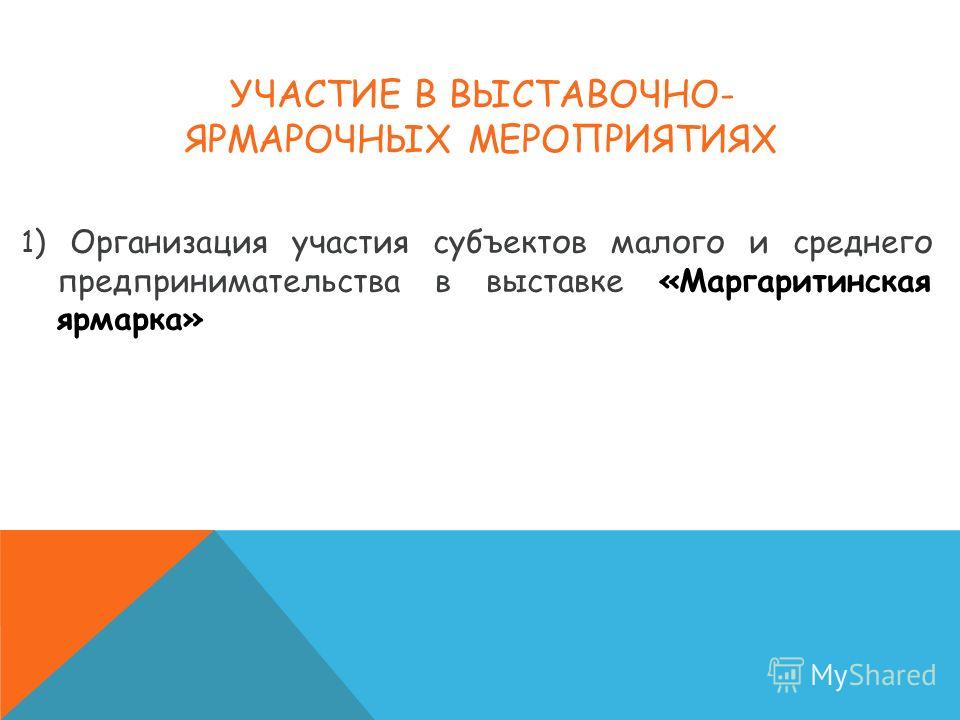 УЧАСТИЕ В ВЫСТАВОЧНО-ЯРМАРОЧНЫХ МЕРОПРИЯТИЯХ

1) Организация участия субъектов малого и среднего предпринимательства в выставке «Маргаритинская ярмарка»

MyShared